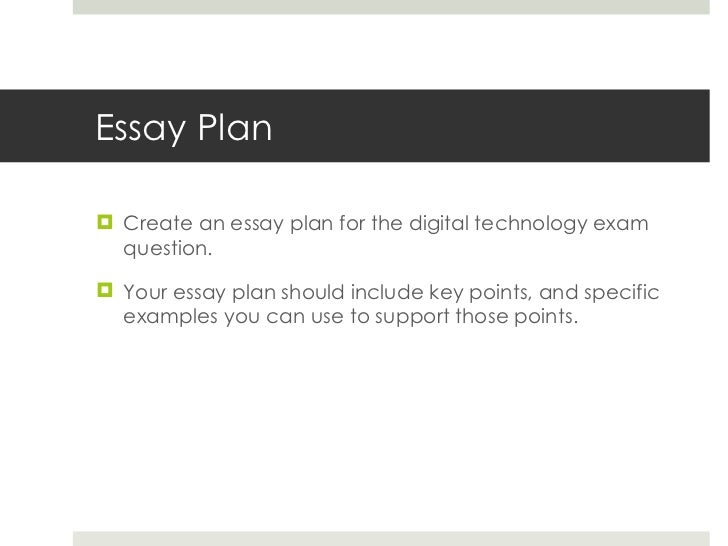 Essay Plan

Create an essay plan for the digital technology exam question.

Your essay plan should include key points, and specific examples you can use to support those points.